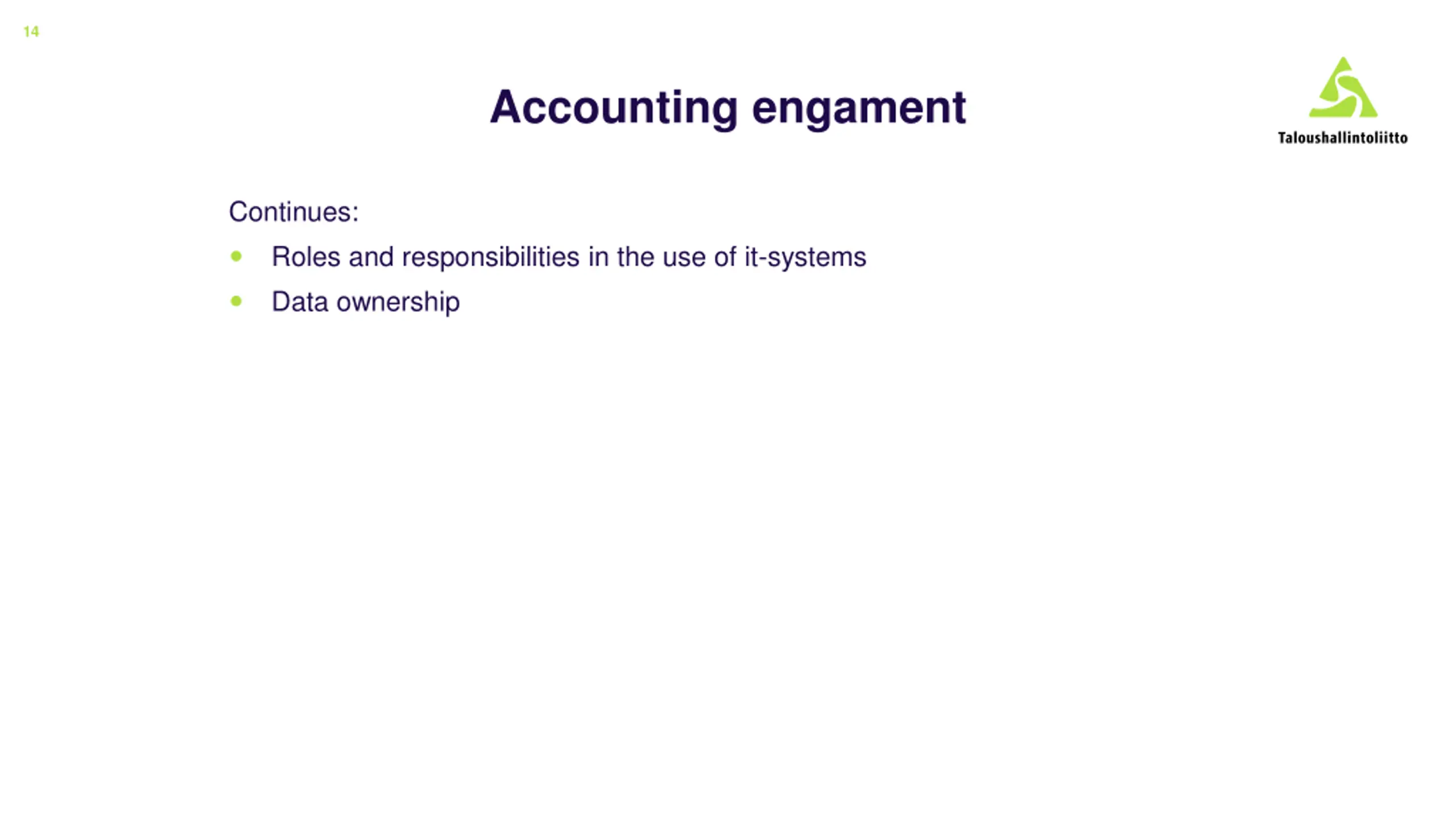 14

Accounting engament

Taloushallintoliitto

Continues:

- Roles and responsibilities in the use of it-systems
- Data ownership